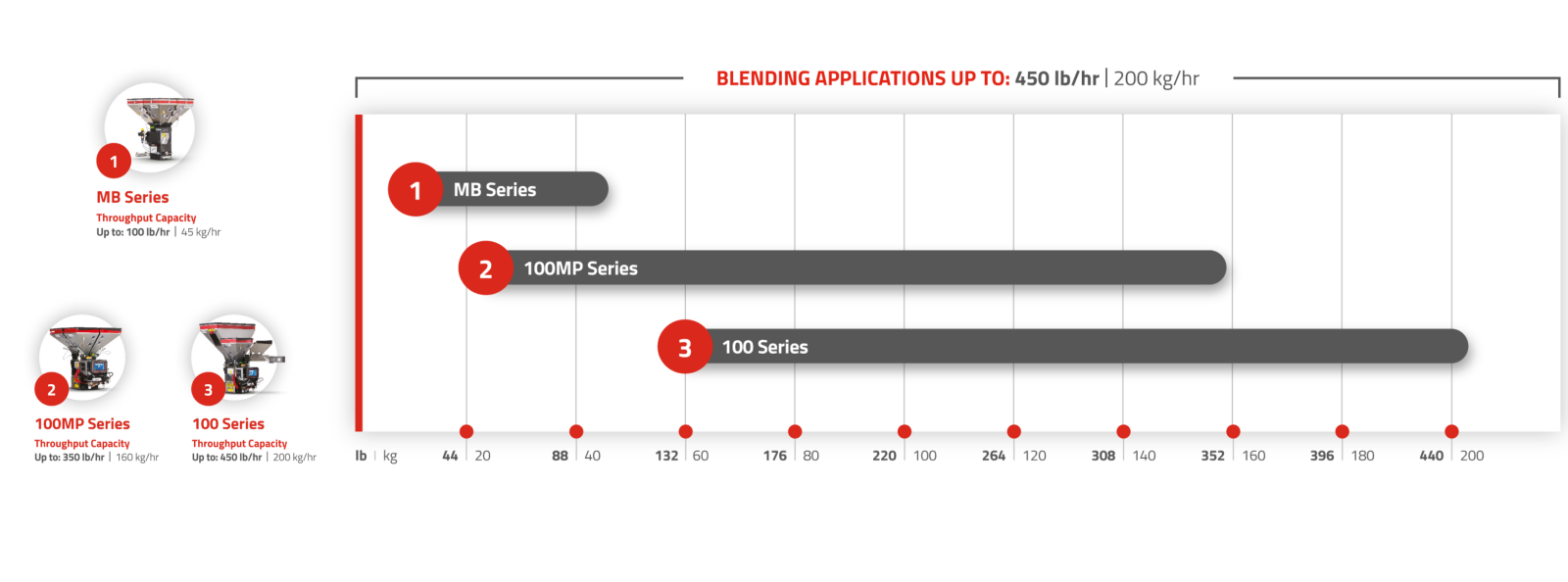 1
MB Series
Throughput Capacity
Up to: 100 lb/hr | 45 kg/hr

2
100MP Series
Throughput Capacity
Up to: 350 lb/hr | 160 kg/hr

3
100 Series
Throughput Capacity
Up to: 450 lb/hr | 200 kg/hr

BLENDING APPLICATIONS UP TO: 450 lb/hr | 200 kg/hr

1 MB Series

2 100MP Series

3 100 Series

lb | kg 44 | 20 88 | 40 132 | 60 176 | 80 220 | 100 264 | 120 308 | 140 352 | 160 396 | 180 440 | 200